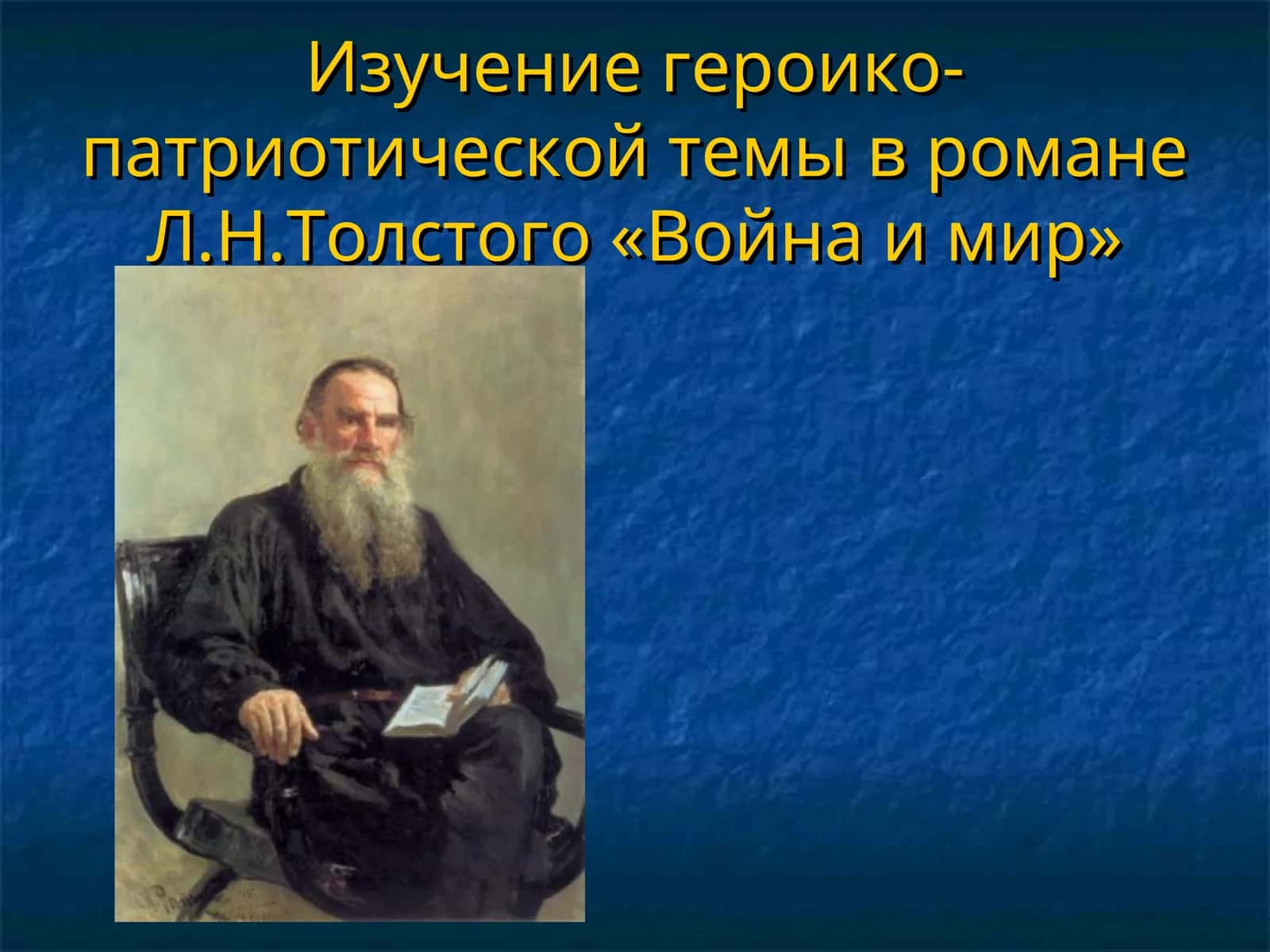 Изучение героико-патриотической темы в романе Л.Н.Толстого «Война и мир»